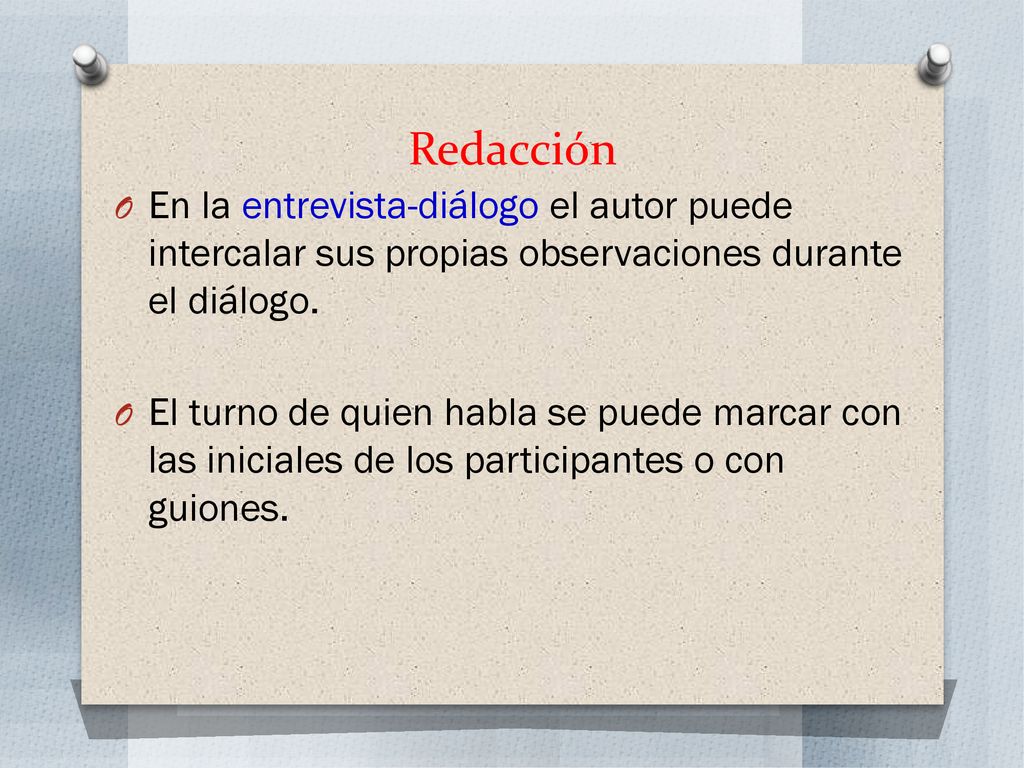 Redacción

En la entrevista-diálogo el autor puede intercalar sus propias observaciones durante el diálogo.

El turno de quien habla se puede marcar con las iniciales de los participantes o con guiones.